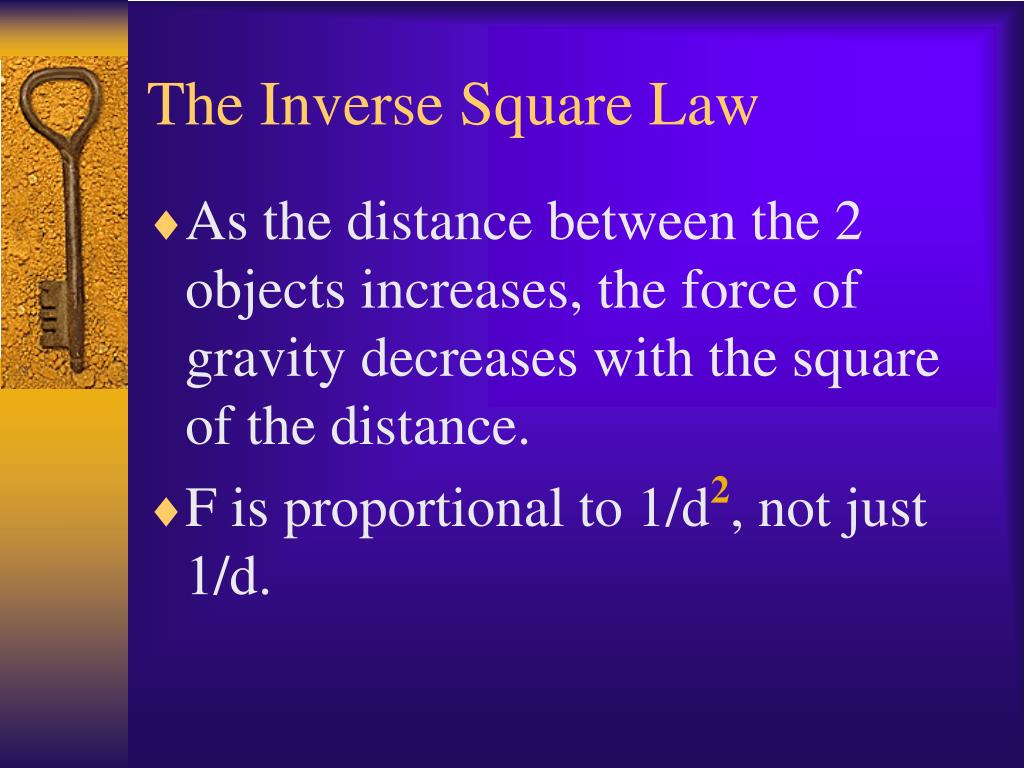 The Inverse Square Law

♦ As the distance between the 2 objects increases, the force of gravity decreases with the square of the distance.

♦ F is proportional to $1/d^2$, not just 1/d.